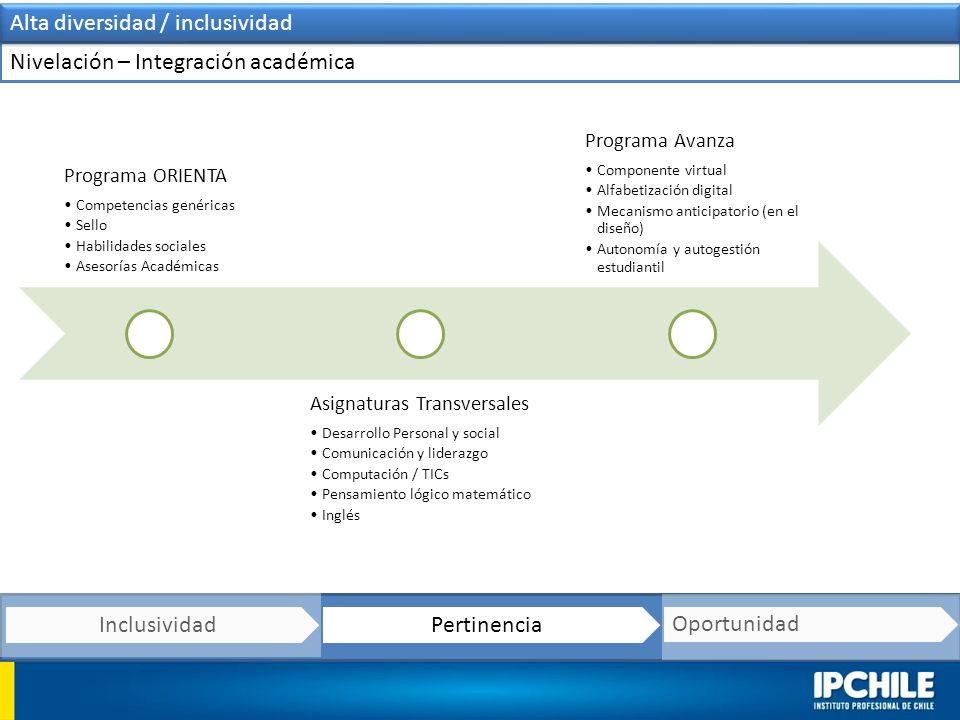 Alta diversidad / inclusividad

Nivelación – Integración académica

Programa ORIENTA
• Competencias genéricas
• Sello
• Habilidades sociales
• Asesorías Académicas

Asignaturas Transversales
• Desarrollo Personal y social
• Comunicación y liderazgo
• Computación / TICs
• Pensamiento lógico matemático
• Inglés

Programa Avanza
• Componente virtual
• Alfabetización digital
• Mecanismo anticipatorio (en el diseño)
• Autonomía y autogestión estudiantil

Inclusividad

Pertinencia

Oportunidad

IPCHILE
INSTITUTO PROFESIONAL DE CHILE